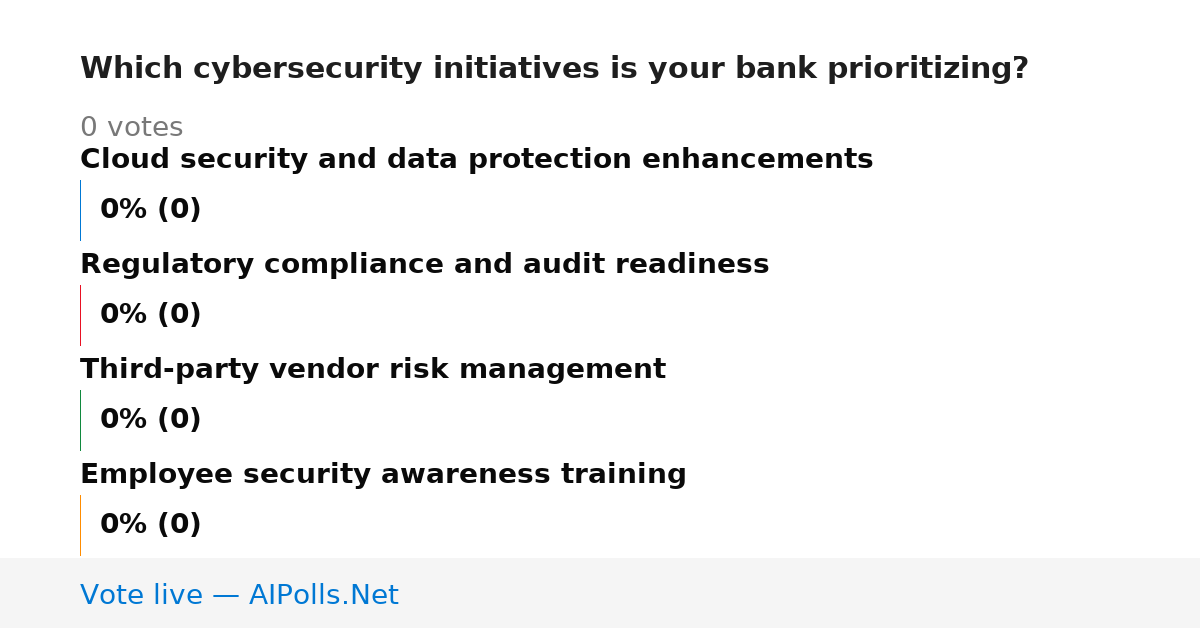 Which cybersecurity initiatives is your bank prioritizing?

0 votes

Cloud security and data protection enhancements

0% (0)

Regulatory compliance and audit readiness

0% (0)

Third-party vendor risk management

0% (0)

Employee security awareness training

0% (0)

Vote live — AIPolls.Net